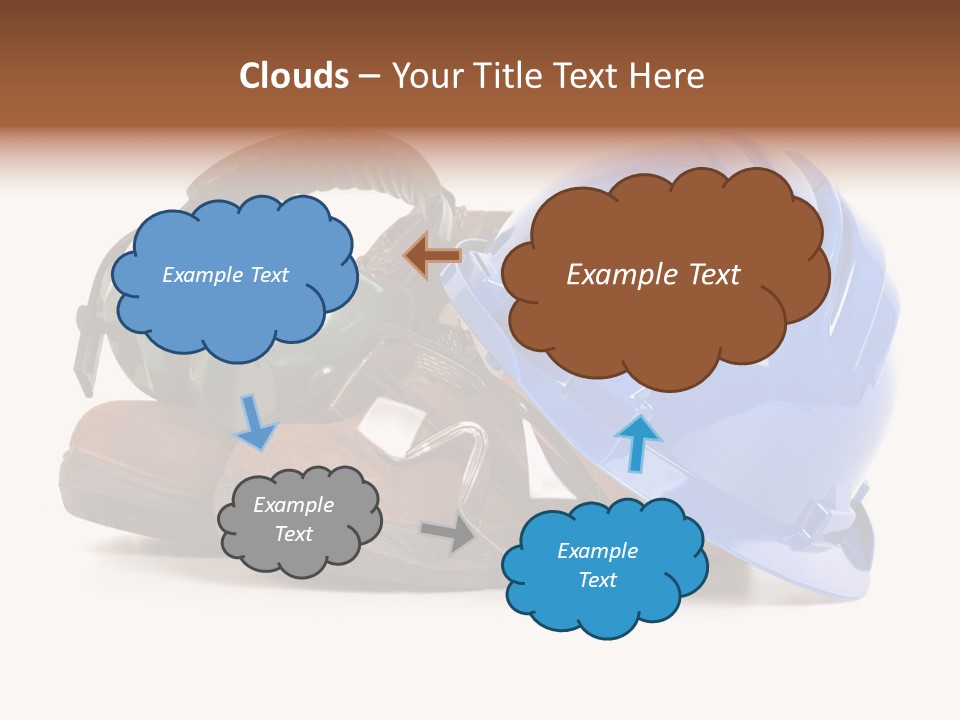 Clouds – Your Title Text Here

Example Text

Example Text

Example Text

Example Text